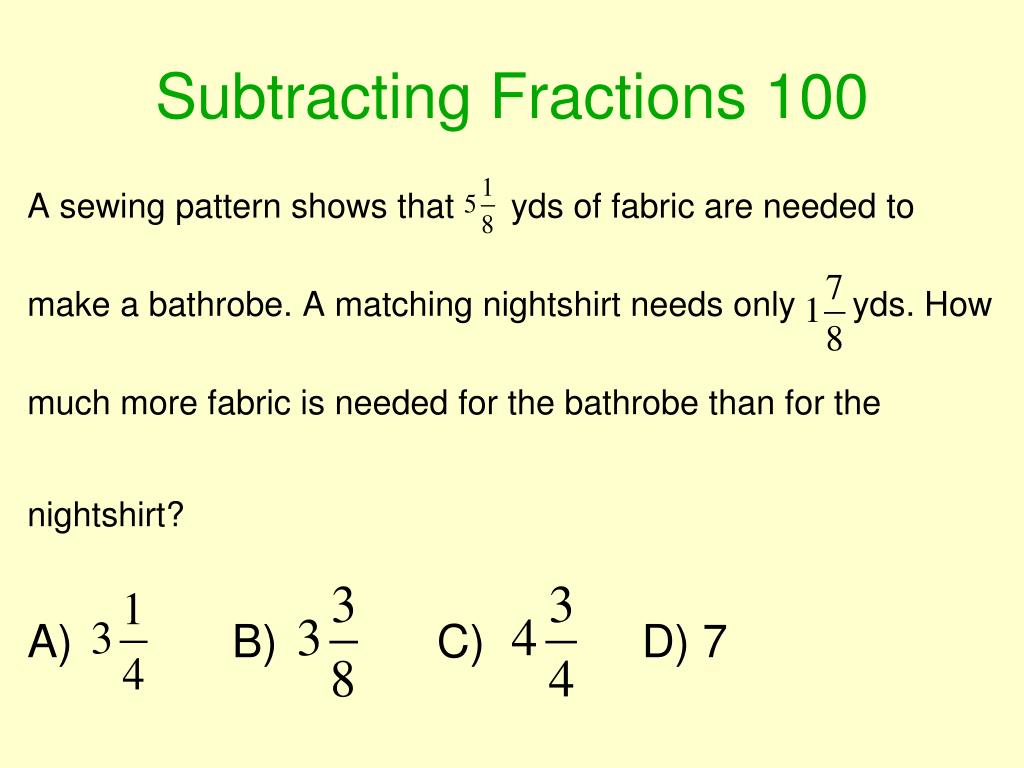 Subtracting Fractions 100

A sewing pattern shows that $5\frac{1}{8}$ yds of fabric are needed to make a bathrobe. A matching nightshirt needs only $1\frac{7}{8}$ yds. How much more fabric is needed for the bathrobe than for the nightshirt?

A) $3\frac{1}{4}$ B) $3\frac{3}{8}$ C) $4\frac{3}{4}$ D) 7